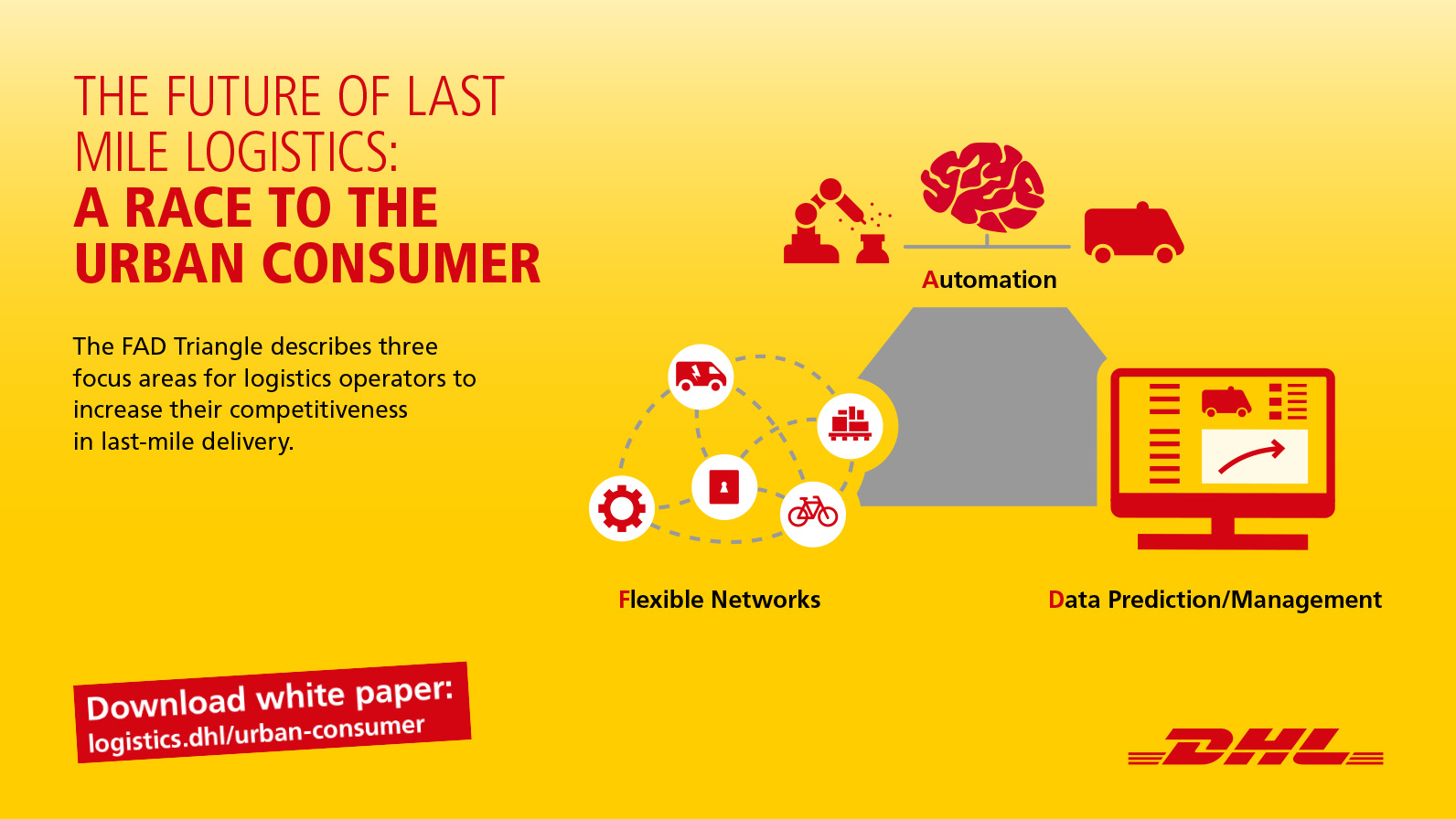 THE FUTURE OF LAST MILE LOGISTICS:
A RACE TO THE URBAN CONSUMER

The FAD Triangle describes three focus areas for logistics operators to increase their competitiveness in last-mile delivery.

Automation

Flexible Networks

Data Prediction/Management

Download white paper:
logistics.dhl/urban-consumer

DHL